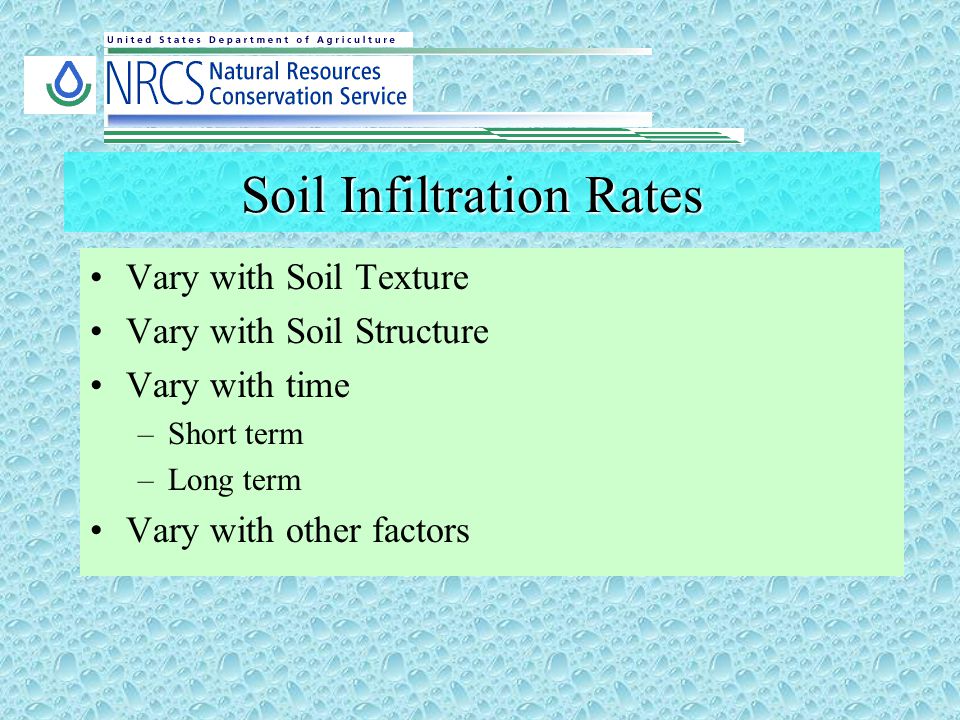 United States Department of Agriculture

NRCS Natural Resources Conservation Service

Soil Infiltration Rates

• Vary with Soil Texture
• Vary with Soil Structure
• Vary with time
– Short term
– Long term
• Vary with other factors